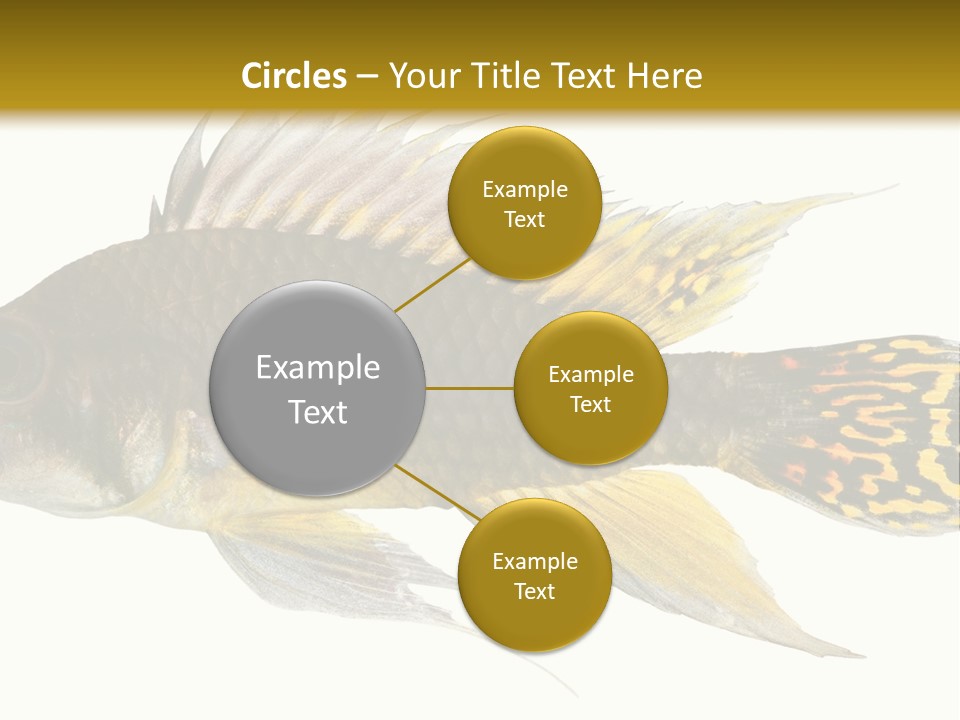 Circles – Your Title Text Here

Example Text

Example Text

Example Text

Example Text